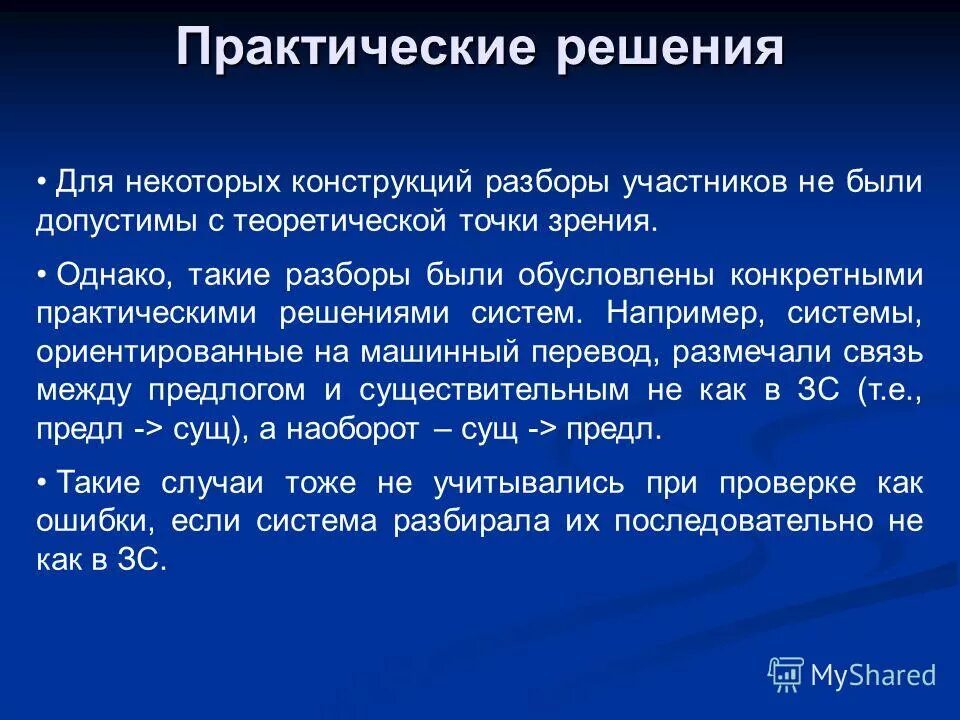 Практические решения

• Для некоторых конструкций разборы участников не были допустимы с теоретической точки зрения.

• Однако, такие разборы были обусловлены конкретными практическими решениями систем. Например, системы, ориентированные на машинный перевод, размечали связь между предлогом и существительным не как в ЗС (т.е., предл -> сущ), а наоборот – сущ -> предл.

• Такие случаи тоже не учитывались при проверке как ошибки, если система разбирала их последовательно не как в ЗС.

MyShared